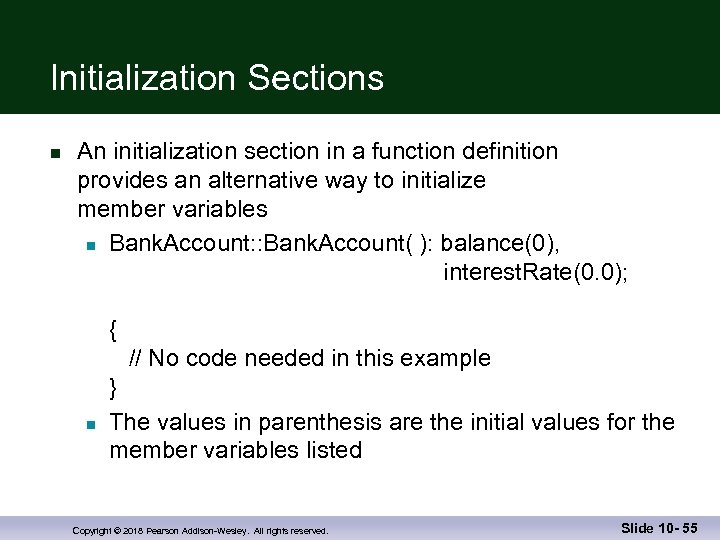 Initialization Sections

An initialization section in a function definition provides an alternative way to initialize member variables

BankAccount::BankAccount( ): balance(0),
interestRate(0.0);

{
// No code needed in this example
}

The values in parenthesis are the initial values for the member variables listed

Copyright © 2018 Pearson Addison-Wesley. All rights reserved.

Slide 10- 55